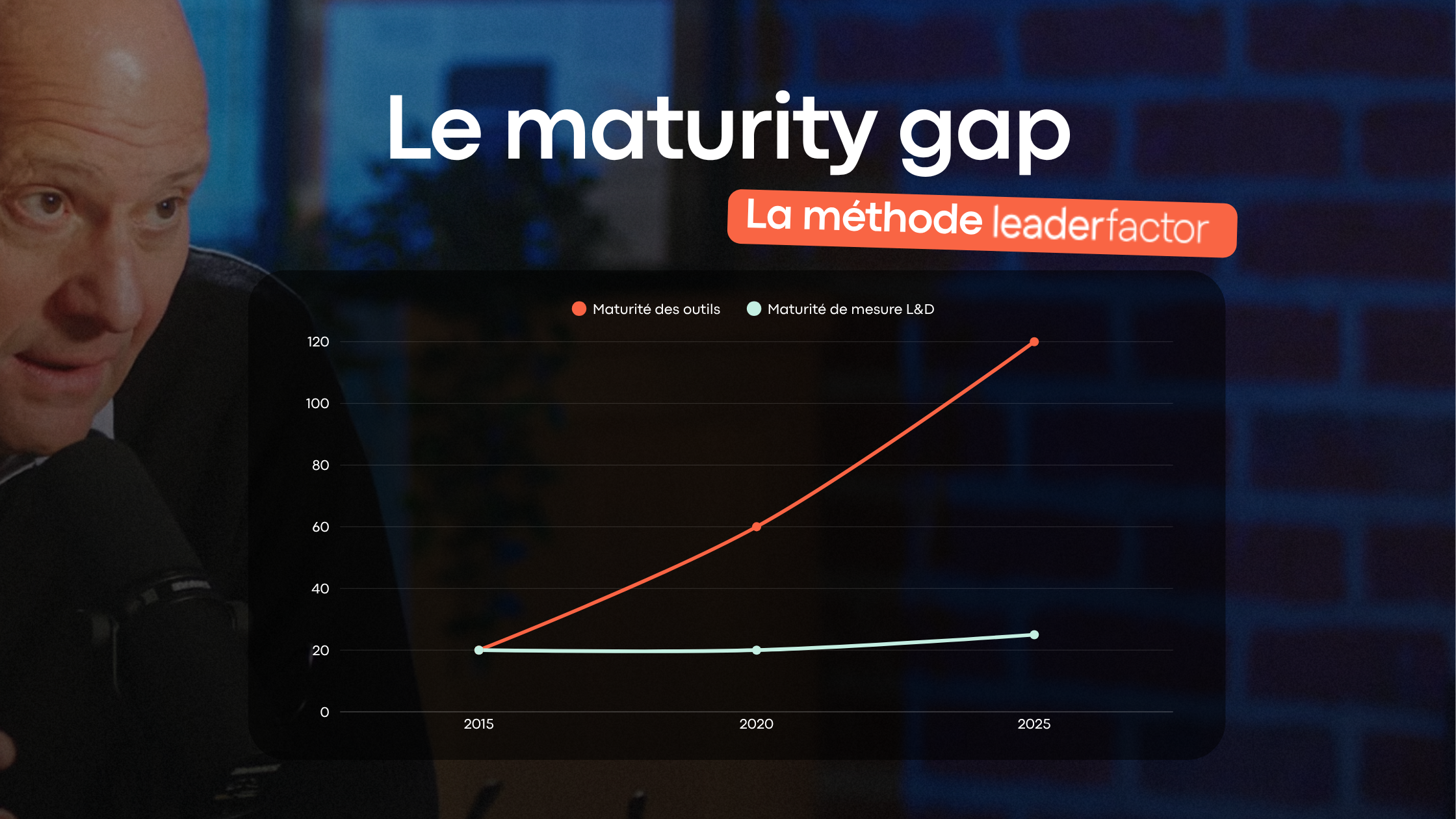 Le maturity gap

La méthode leaderfactor

Maturité des outils
Maturité de mesure L&D

120
100
80
60
40
20
0

2015
2020
2025